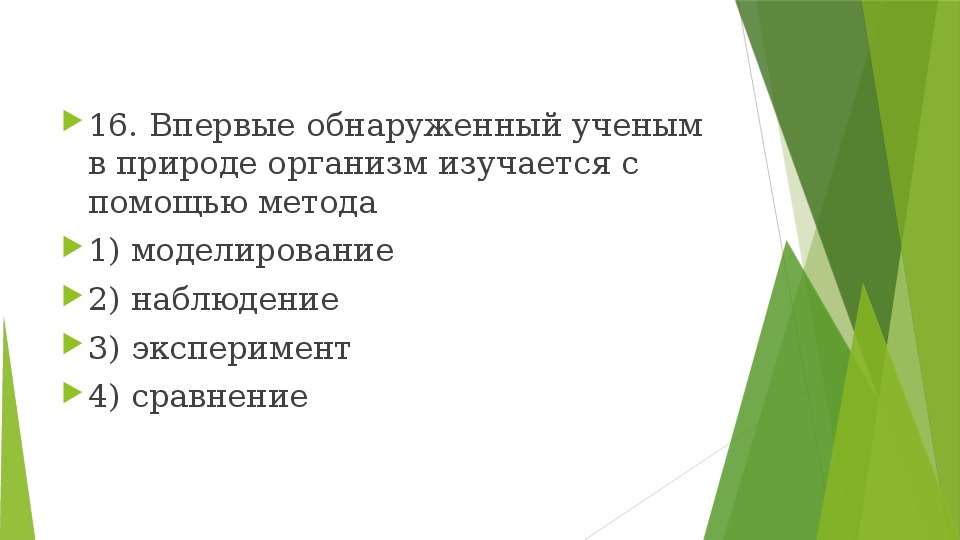 16. Впервые обнаруженный ученым в природе организм изучается с помощью метода

1) моделирование

2) наблюдение

3) эксперимент

4) сравнение